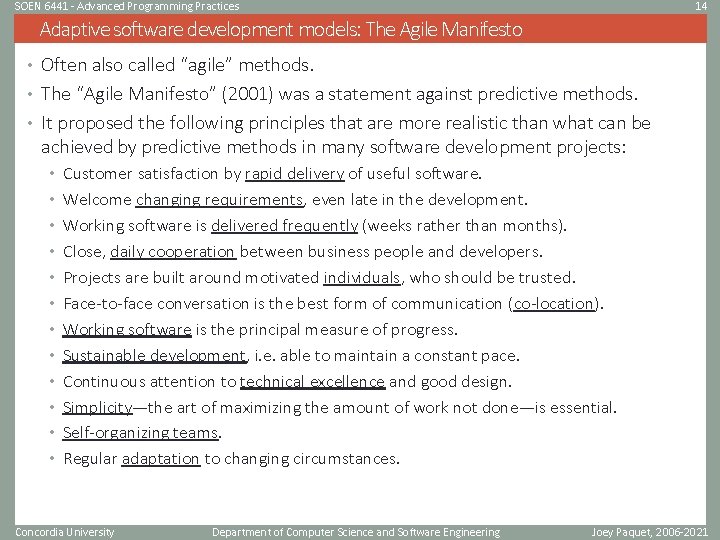 SOEN 6441 - Advanced Programming Practices

14

Adaptive software development models: The Agile Manifesto

• Often also called "agile" methods.
• The "Agile Manifesto" (2001) was a statement against predictive methods.
• It proposed the following principles that are more realistic than what can be achieved by predictive methods in many software development projects:
  • Customer satisfaction by rapid delivery of useful software.
  • Welcome changing requirements, even late in the development.
  • Working software is delivered frequently (weeks rather than months).
  • Close, daily cooperation between business people and developers.
  • Projects are built around motivated individuals, who should be trusted.
  • Face-to-face conversation is the best form of communication (co-location).
  • Working software is the principal measure of progress.
  • Sustainable development, i.e. able to maintain a constant pace.
  • Continuous attention to technical excellence and good design.
  • Simplicity—the art of maximizing the amount of work not done—is essential.
  • Self-organizing teams.
  • Regular adaptation to changing circumstances.

Concordia University

Department of Computer Science and Software Engineering

Joey Paquet, 2006-2021